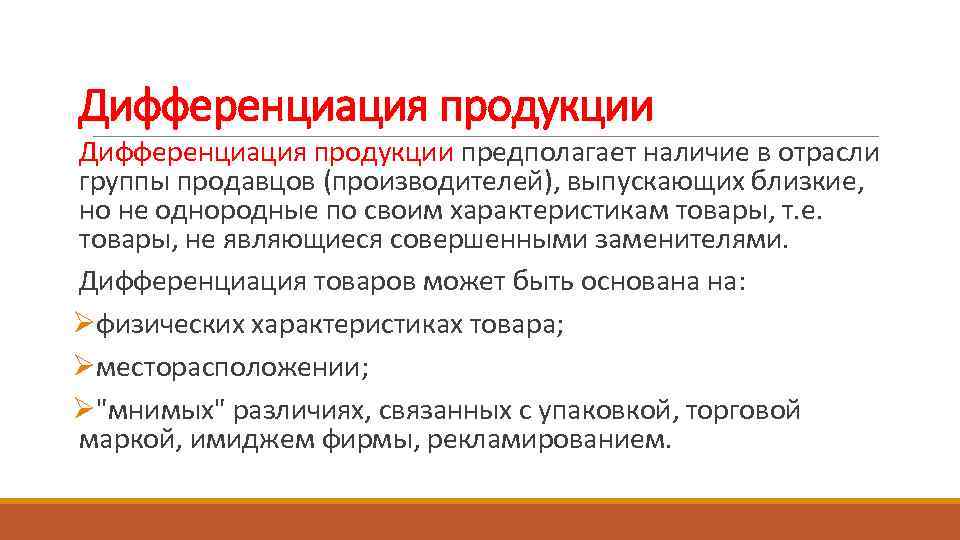 Дифференциация продукции

Дифференциация продукции предполагает наличие в отрасли группы продавцов (производителей), выпускающих близкие, но не однородные по своим характеристикам товары, т.е. товары, не являющиеся совершенными заменителями.

Дифференциация товаров может быть основана на:

➢физических характеристиках товара;

➢месторасположении;

➢"мнимых" различиях, связанных с упаковкой, торговой маркой, имиджем фирмы, рекламированием.